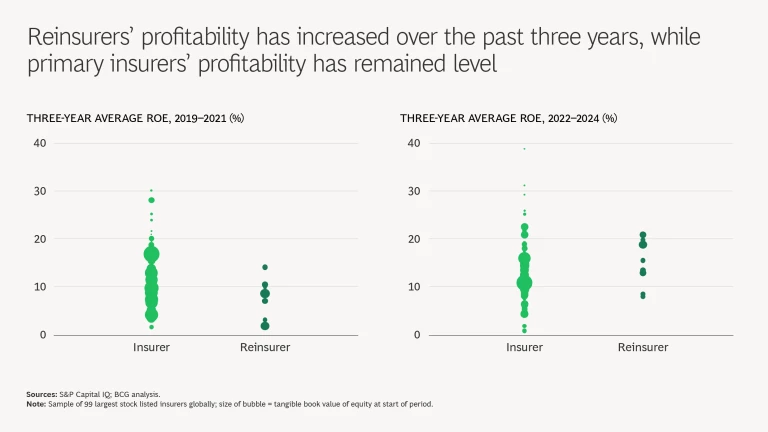 Reinsurers' profitability has increased over the past three years, while primary insurers' profitability has remained level

THREE-YEAR AVERAGE ROE, 2019–2021 (%)

40
30
20
10
0

Insurer
Reinsurer

THREE-YEAR AVERAGE ROE, 2022–2024 (%)

40
30
20
10
0

Insurer
Reinsurer

Sources: S&P Capital IQ; BCG analysis.
Note: Sample of 99 largest stock listed insurers globally; size of bubble = tangible book value of equity at start of period.